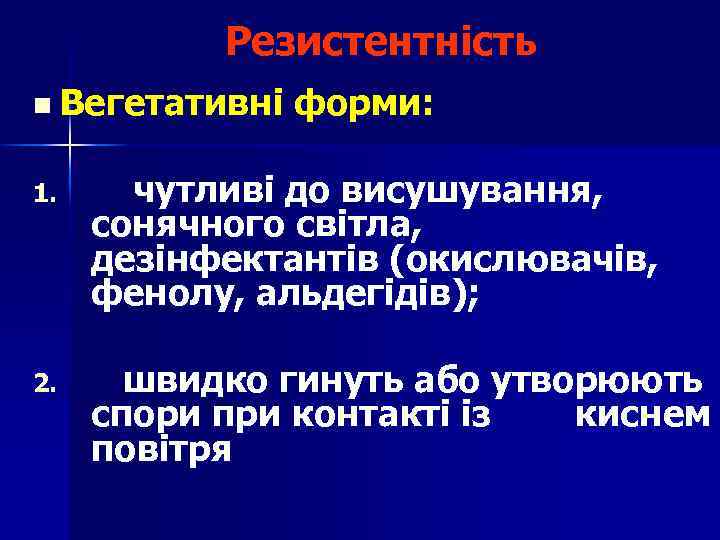 Резистентність

Вегетативні форми:

1. чутливі до висушування, сонячного світла, дезінфектантів (окислювачів, фенолу, альдегідів);

2. швидко гинуть або утворюють спори при контакті із киснем повітря